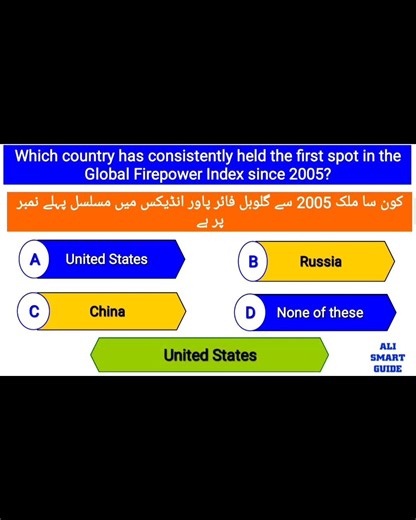 Which country has consistently held the first spot in the Global Firepower Index since 2005?

کون سا ملک 2005 سے گلوبل فائر پاور انڈیکس میں مسلسل پہلے نمبر پر ہے

A United States

B Russia

C China

D None of these

United States

ALI SMART GUIDE